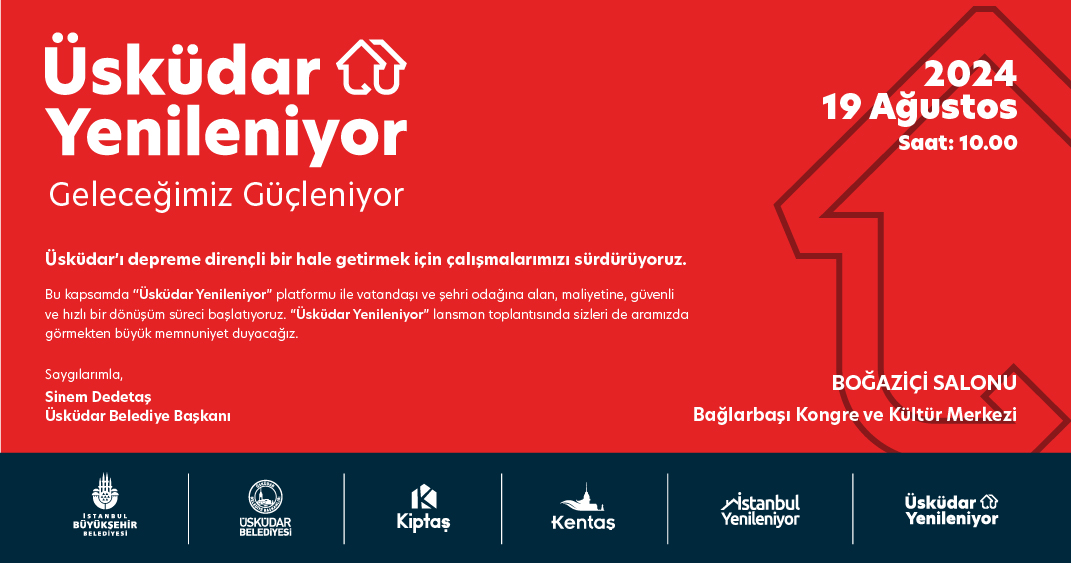 Üsküdar Yenileniyor
Geleceğimiz Güçleniyor

2024
19 Ağustos
Saat: 10.00

Üsküdar'ı depreme dirençli bir hale getirmek için çalışmalarımızı sürdürüyoruz.

Bu kapsamda "Üsküdar Yenileniyor" platformu ile vatandaşı ve şehri odağına alan, maliyetine, güvenli ve hızlı bir dönüşüm süreci başlatıyoruz. "Üsküdar Yenileniyor" lansman toplantısında sizleri de aramızda görmekten büyük memnuniyet duyacağız.

Saygılarımla,
Sinem Dedetaş
Üsküdar Belediye Başkanı

BOĞAZİÇİ SALONU
Bağlarbaşı Kongre ve Kültür Merkezi

İSTANBUL BÜYÜKŞEHİR BELEDİYESİ
ÜSKÜDAR BELEDİYESİ
Kiptaş
Kentaş
İstanbul Yenileniyor
Üsküdar Yenileniyor